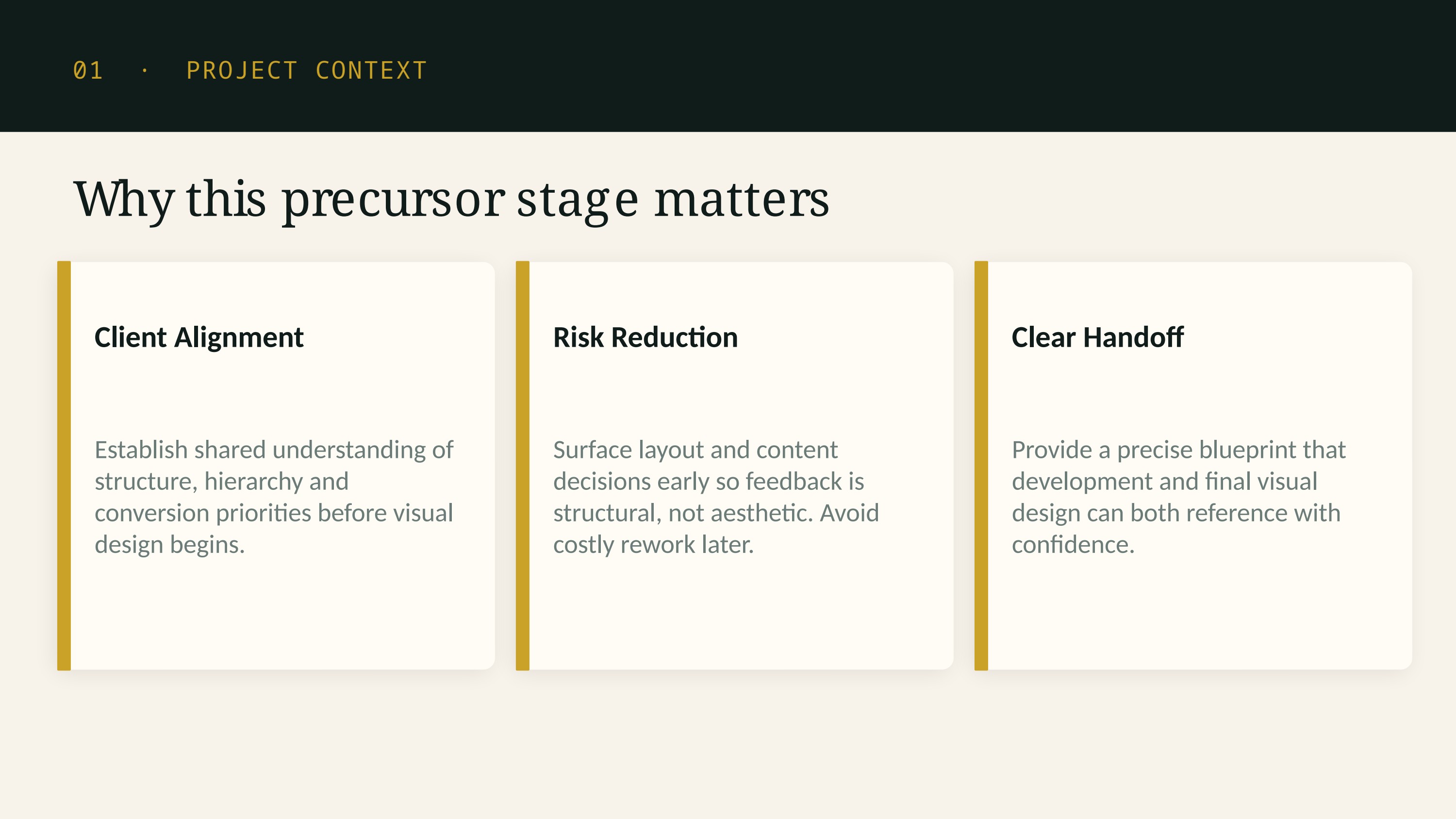 01 · PROJECT CONTEXT

Why this precursor stage matters

Client Alignment

Establish shared understanding of structure, hierarchy and conversion priorities before visual design begins.

Risk Reduction

Surface layout and content decisions early so feedback is structural, not aesthetic. Avoid costly rework later.

Clear Handoff

Provide a precise blueprint that development and final visual design can both reference with confidence.